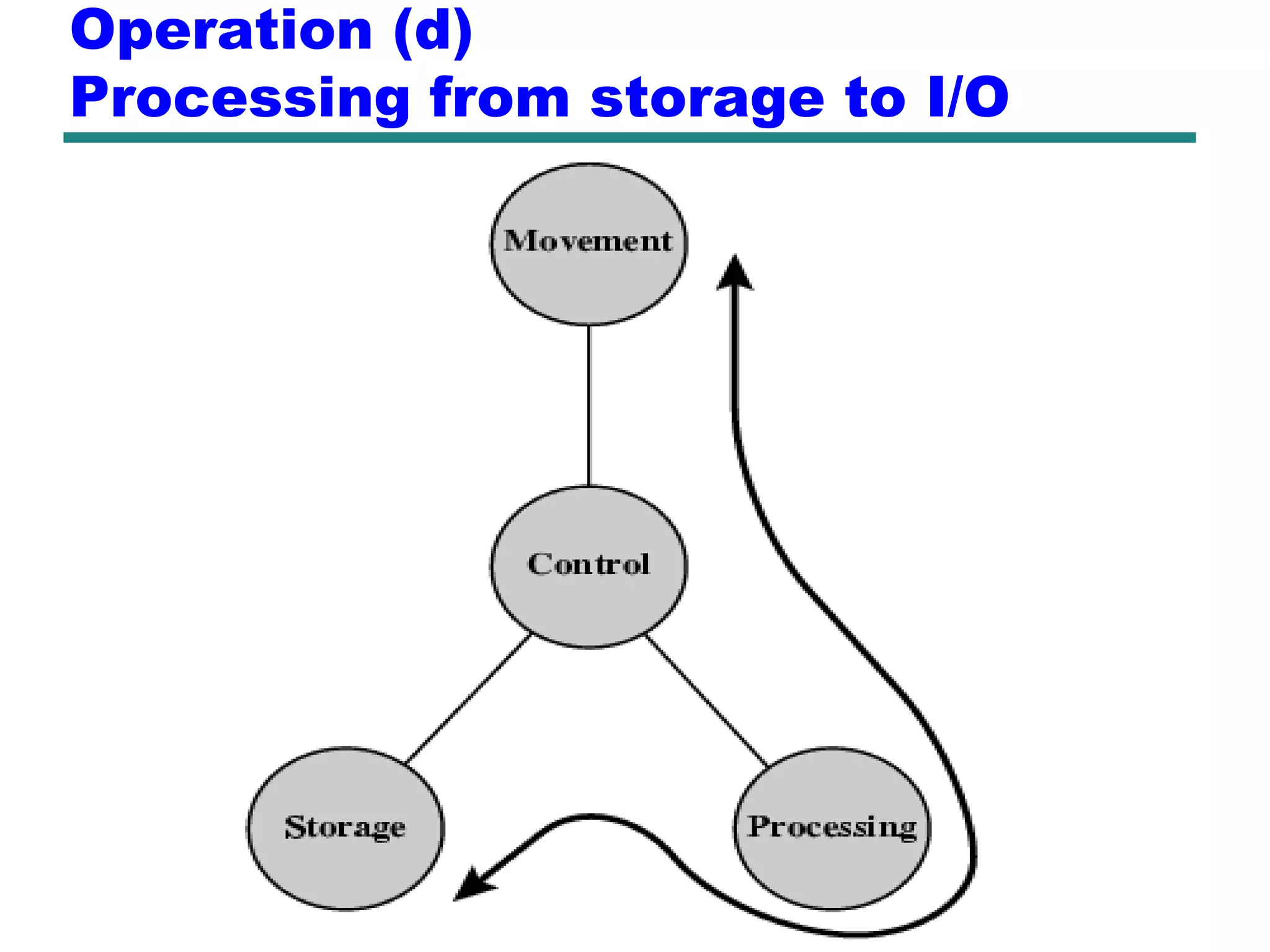 Operation (d)
Processing from storage to I/O

Movement

Control

Storage

Processing